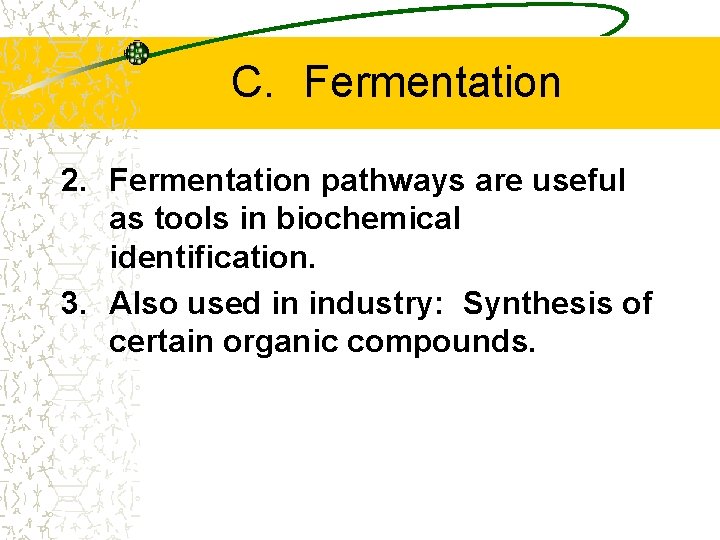 C. Fermentation

2. Fermentation pathways are useful as tools in biochemical identification.

3. Also used in industry: Synthesis of certain organic compounds.